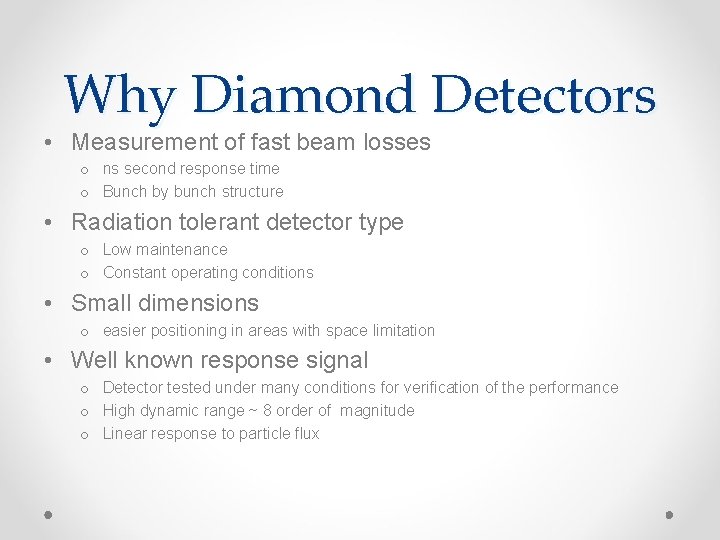 Why Diamond Detectors

• Measurement of fast beam losses
  o ns second response time
  o Bunch by bunch structure
• Radiation tolerant detector type
  o Low maintenance
  o Constant operating conditions
• Small dimensions
  o easier positioning in areas with space limitation
• Well known response signal
  o Detector tested under many conditions for verification of the performance
  o High dynamic range ~ 8 order of magnitude
  o Linear response to particle flux